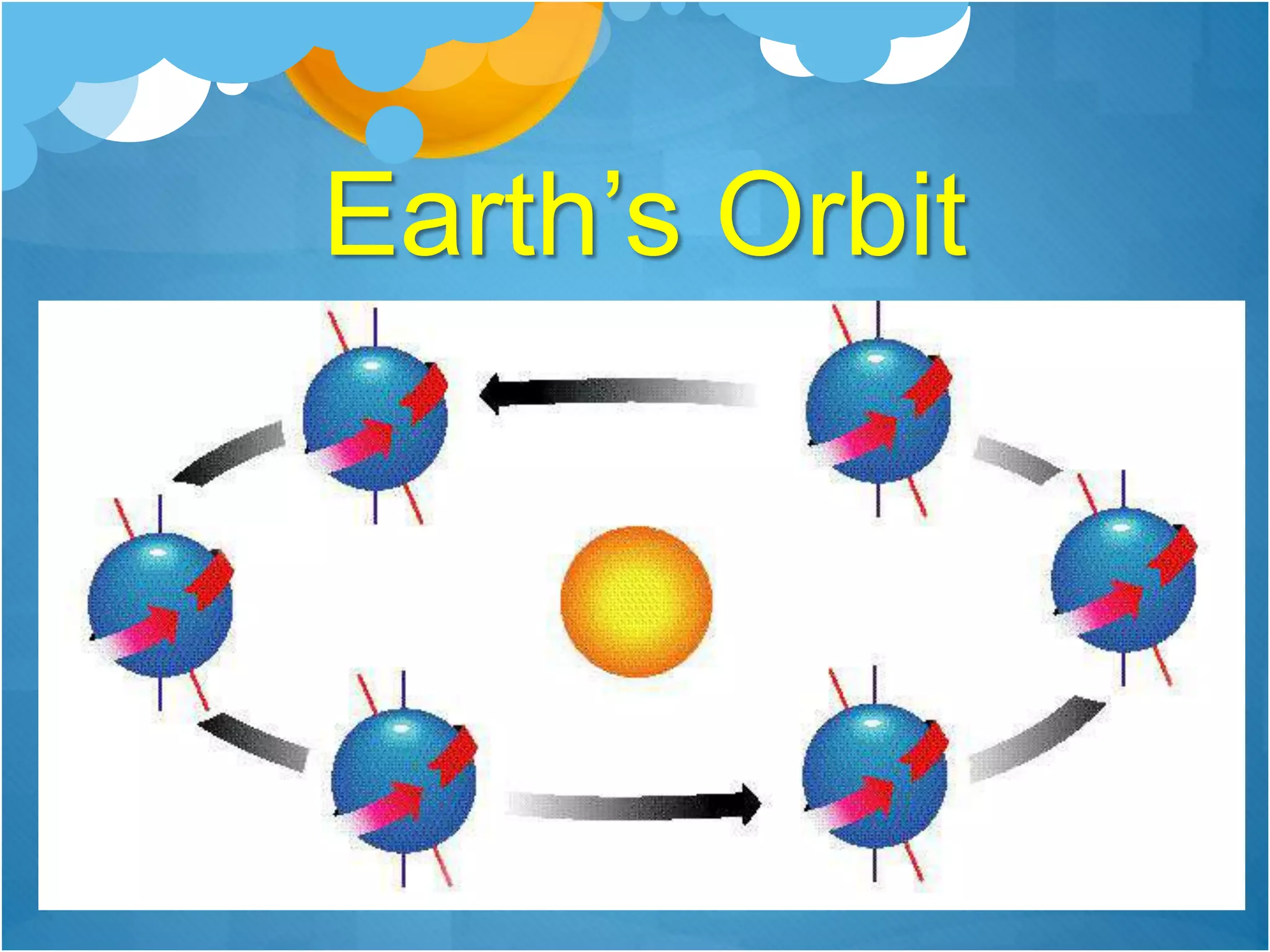 Earth’s Orbit